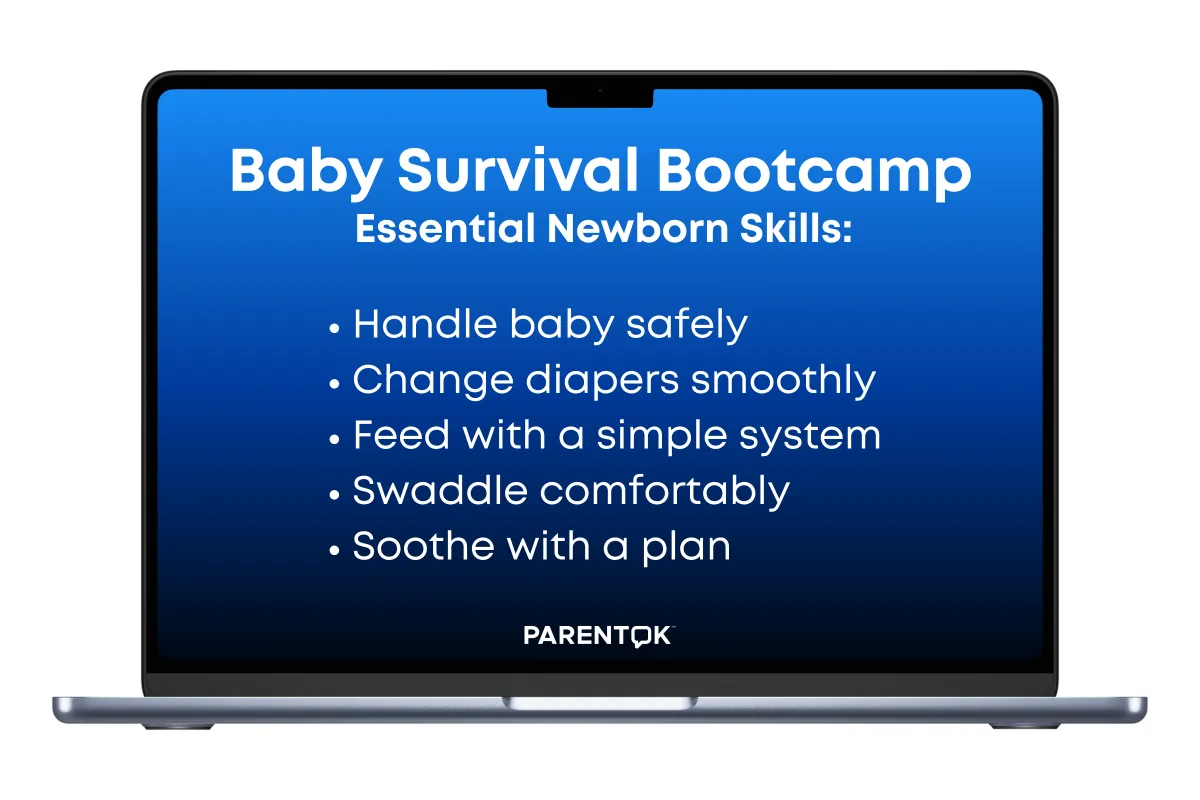 Baby Survival Bootcamp
Essential Newborn Skills:

• Handle baby safely
• Change diapers smoothly
• Feed with a simple system
• Swaddle comfortably
• Soothe with a plan

PARENTOK